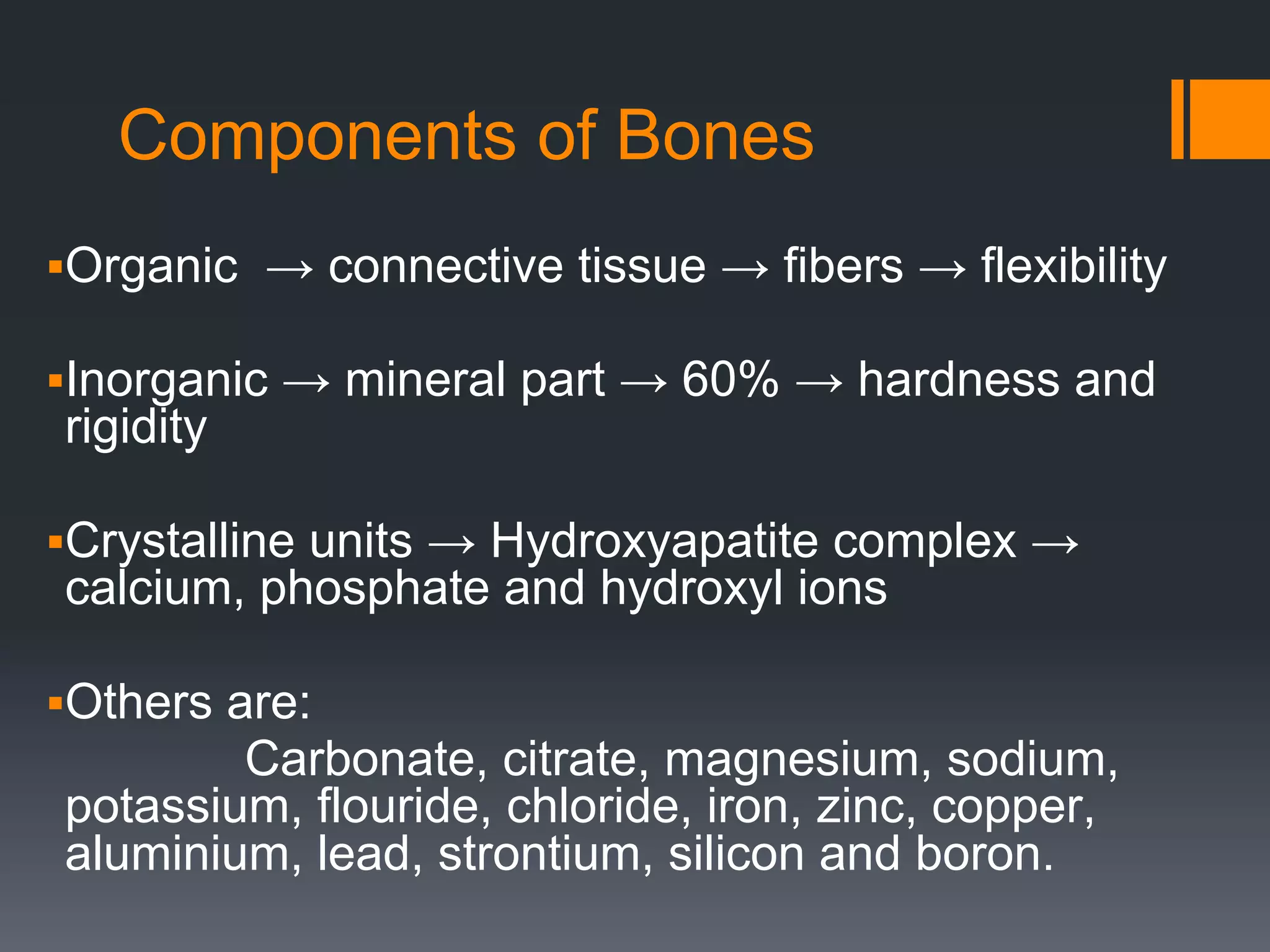 Components of Bones

▪Organic → connective tissue → fibers → flexibility

▪Inorganic → mineral part → 60% → hardness and rigidity

▪Crystalline units → Hydroxyapatite complex → calcium, phosphate and hydroxyl ions

▪Others are:
Carbonate, citrate, magnesium, sodium, potassium, flouride, chloride, iron, zinc, copper, aluminium, lead, strontium, silicon and boron.